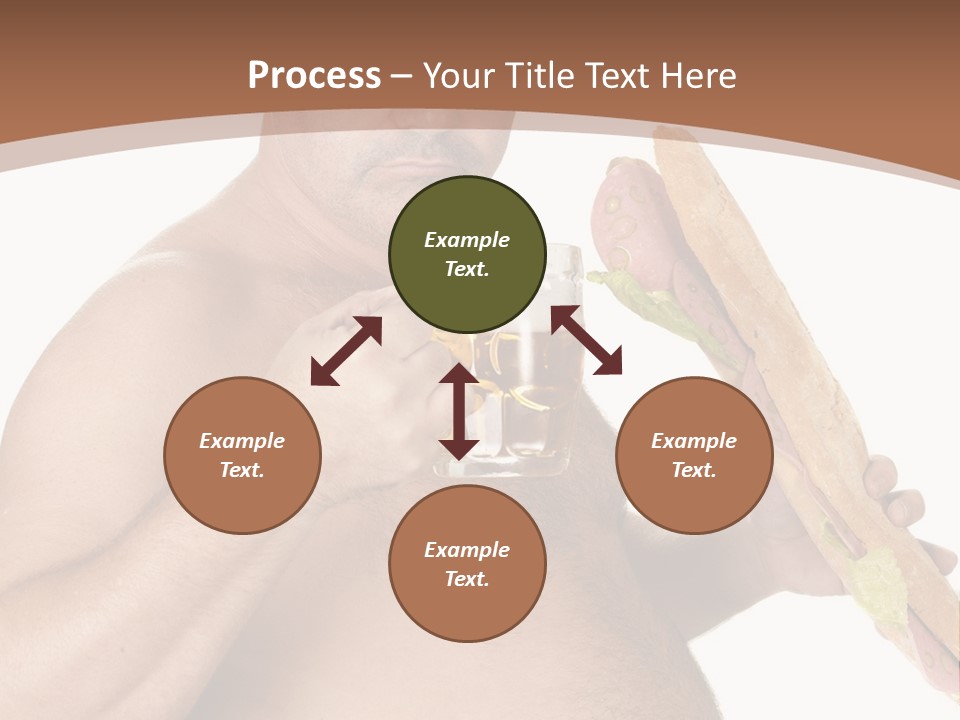 Process – Your Title Text Here

Example Text.

Example Text.

Example Text.

Example Text.